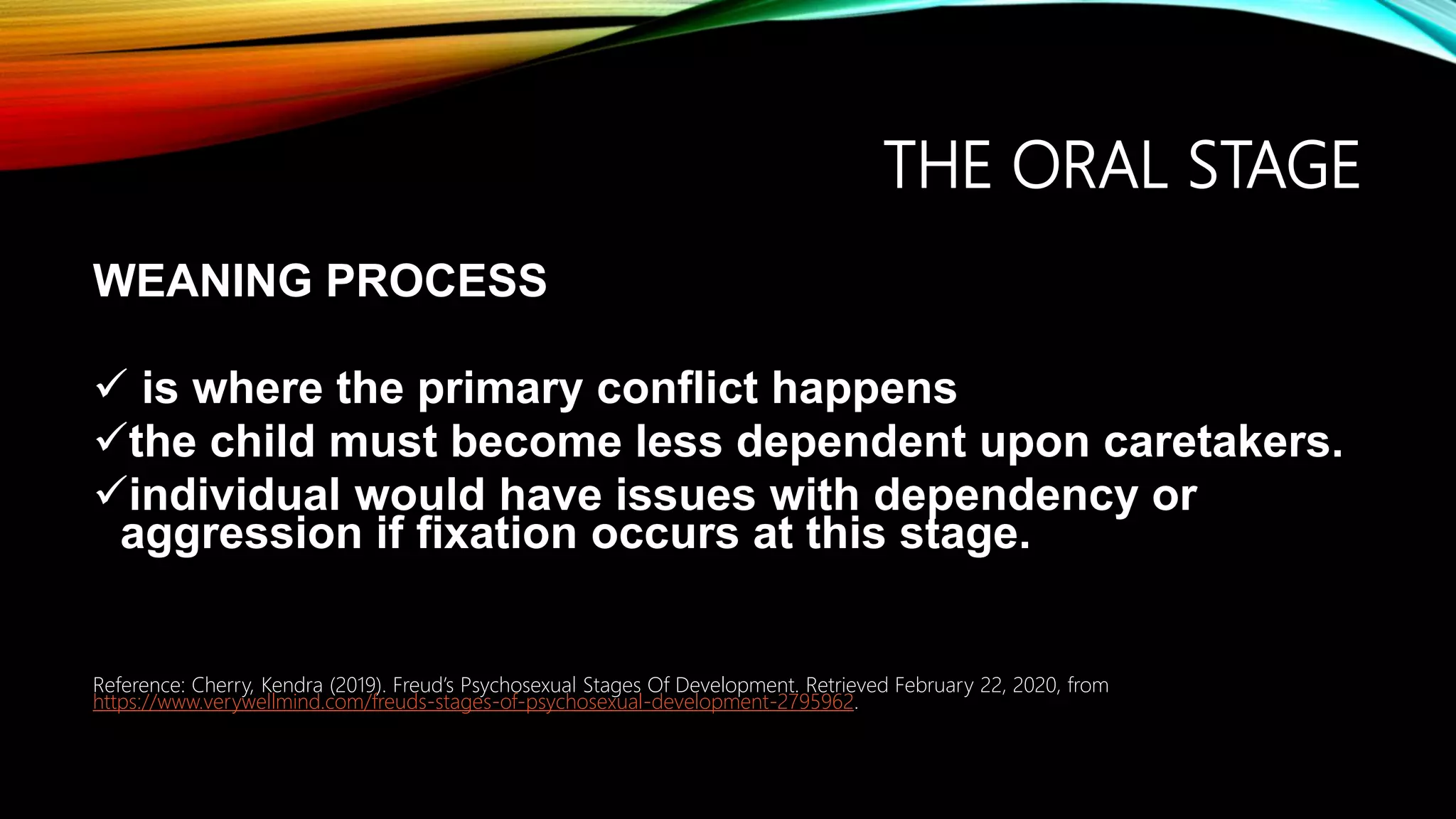 THE ORAL STAGE

WEANING PROCESS

✓ is where the primary conflict happens
✓the child must become less dependent upon caretakers.
✓individual would have issues with dependency or aggression if fixation occurs at this stage.

Reference: Cherry, Kendra (2019). Freud's Psychosexual Stages Of Development. Retrieved February 22, 2020, from https://www.verywellmind.com/freuds-stages-of-psychosexual-development-2795962.